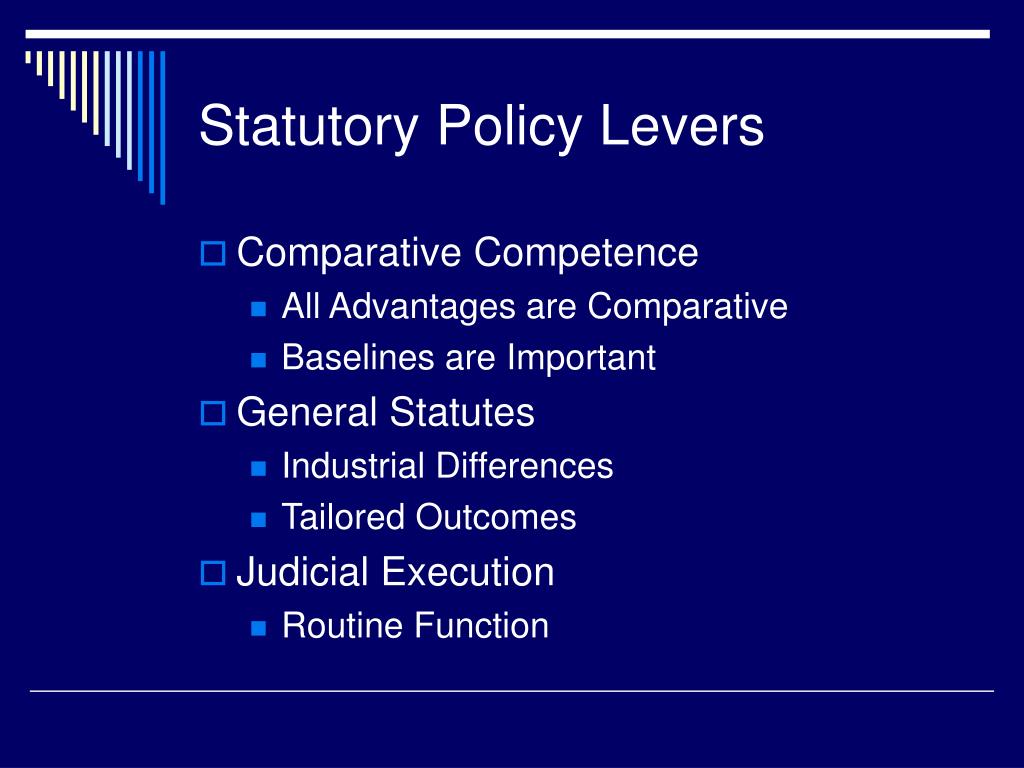 Statutory Policy Levers

Comparative Competence
All Advantages are Comparative
Baselines are Important

General Statutes
Industrial Differences
Tailored Outcomes

Judicial Execution
Routine Function